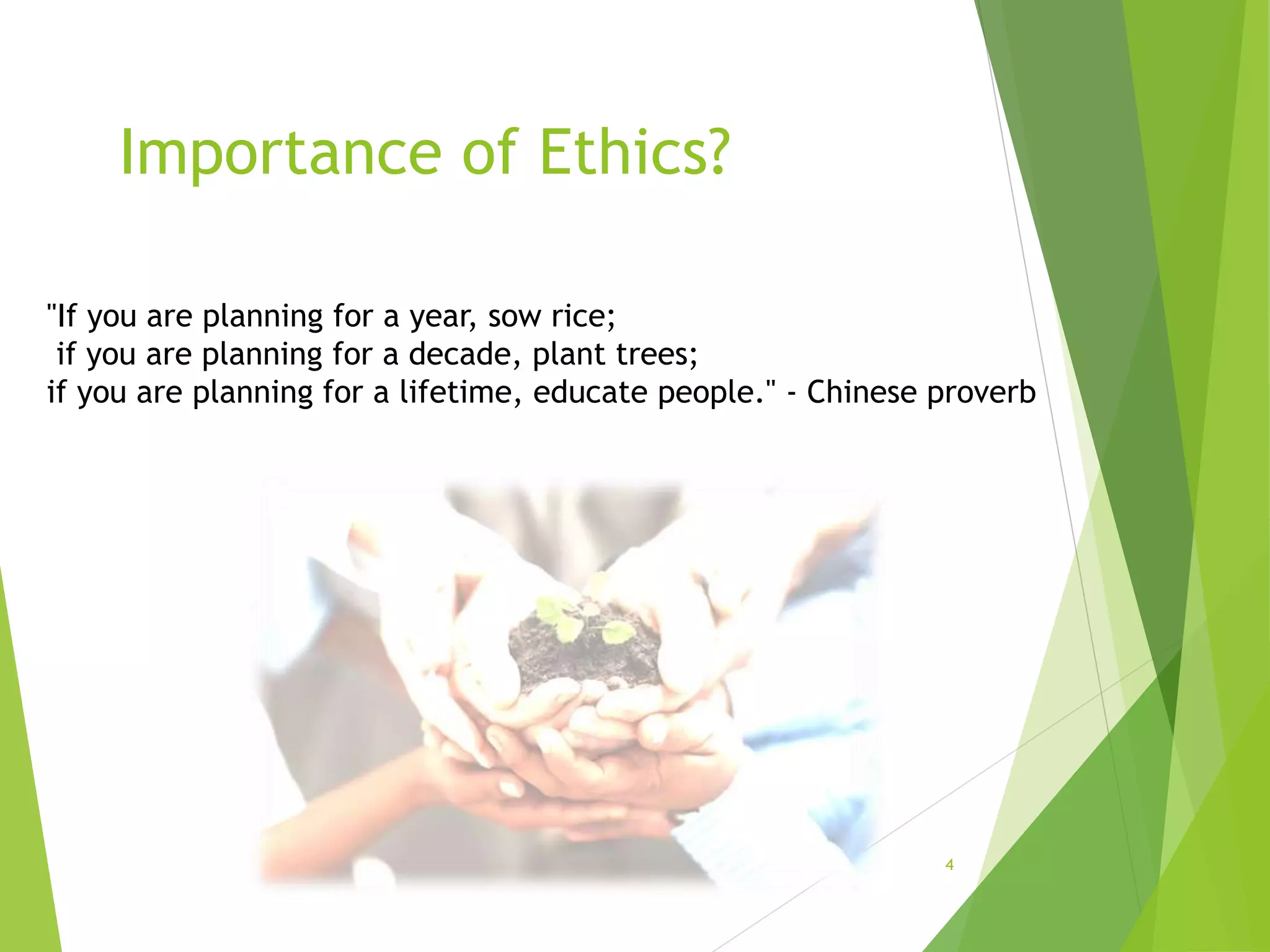 Importance of Ethics?

"If you are planning for a year, sow rice;
if you are planning for a decade, plant trees;
if you are planning for a lifetime, educate people." - Chinese proverb

4